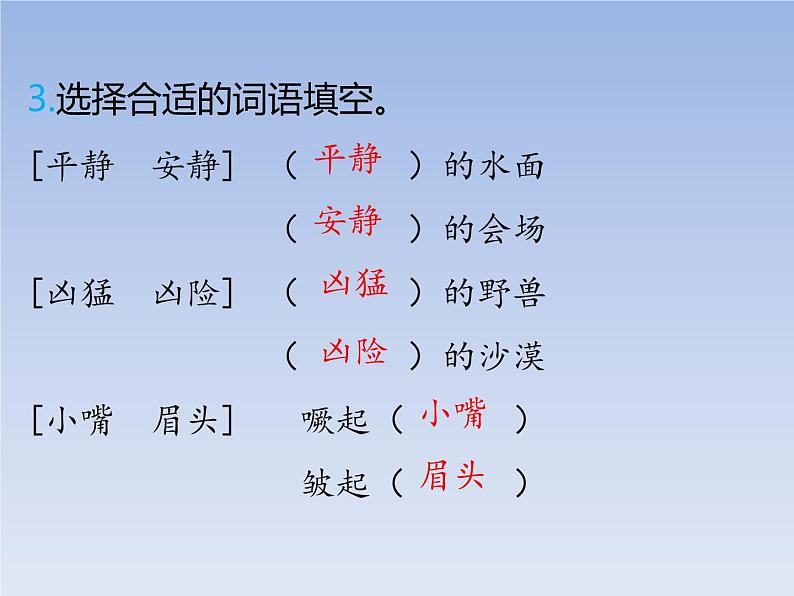 3.选择合适的词语填空。

[平静　安静]　（ 平静 ）的水面

（ 安静 ）的会场

[凶猛　凶险]　（ 凶猛 ）的野兽

（ 凶险 ）的沙漠

[小嘴　眉头]　噘起（ 小嘴 ）

皱起（ 眉头 ）